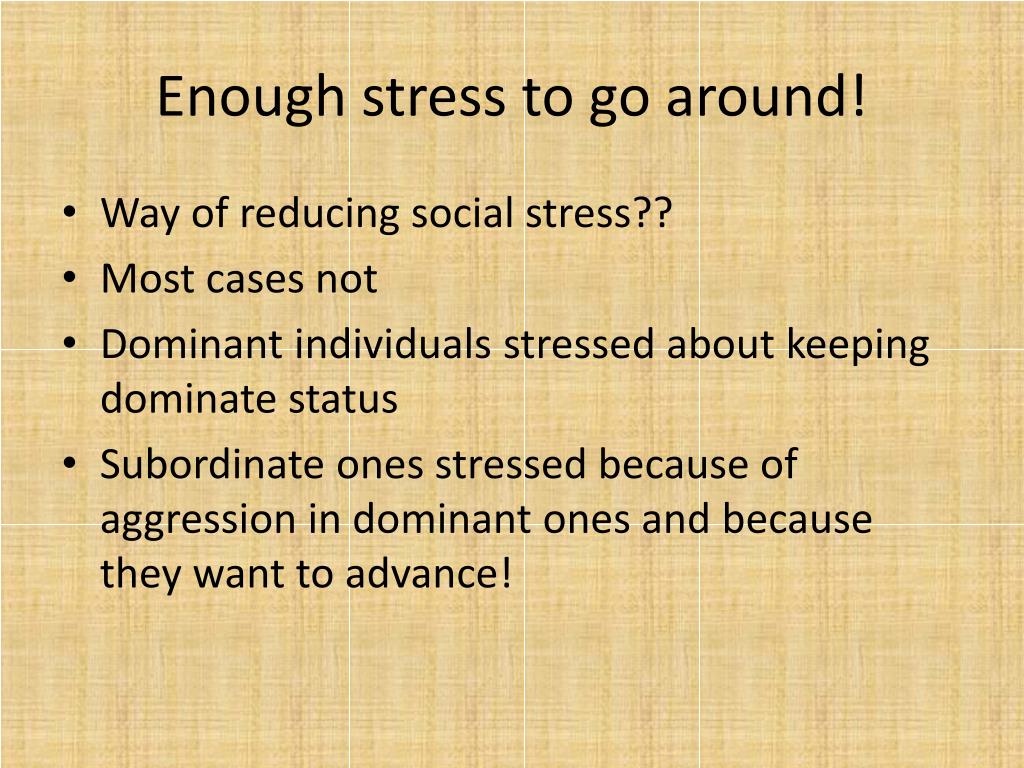 Enough stress to go around!

• Way of reducing social stress??
• Most cases not
• Dominant individuals stressed about keeping dominate status
• Subordinate ones stressed because of aggression in dominant ones and because they want to advance!